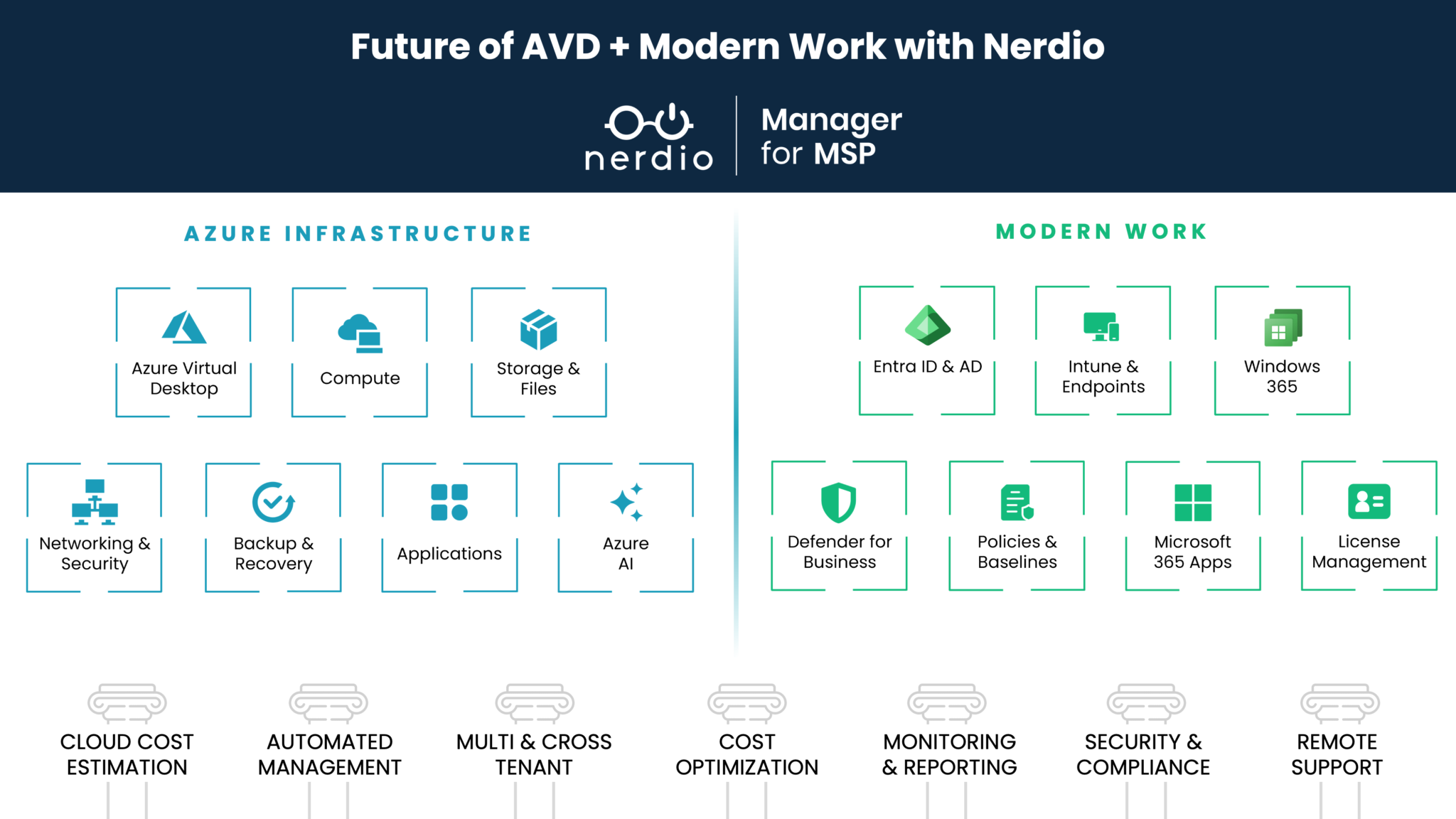 Future of AVD + Modern Work with Nerdio

nerdio | Manager for MSP

AZURE INFRASTRUCTURE

Azure Virtual Desktop

Compute

Storage & Files

Networking & Security

Backup & Recovery

Applications

Azure AI

MODERN WORK

Entra ID & AD

Intune & Endpoints

Windows 365

Defender for Business

Policies & Baselines

Microsoft 365 Apps

License Management

CLOUD COST ESTIMATION

AUTOMATED MANAGEMENT

MULTI & CROSS TENANT

COST OPTIMIZATION

MONITORING & REPORTING

SECURITY & COMPLIANCE

REMOTE SUPPORT